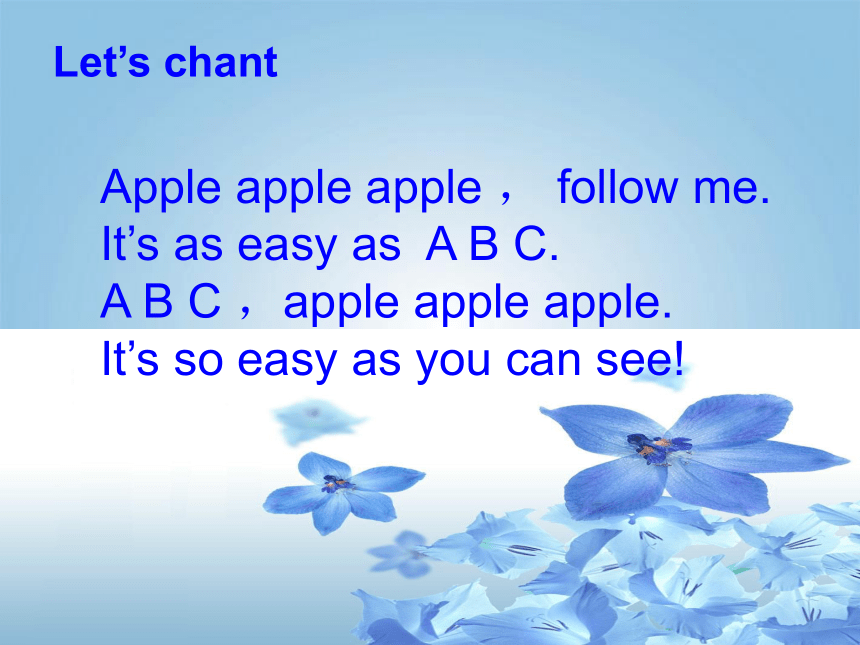 Let’s chant

Apple apple apple， follow me.
It’s as easy as A B C.
A B C，apple apple apple.
It’s so easy as you can see!